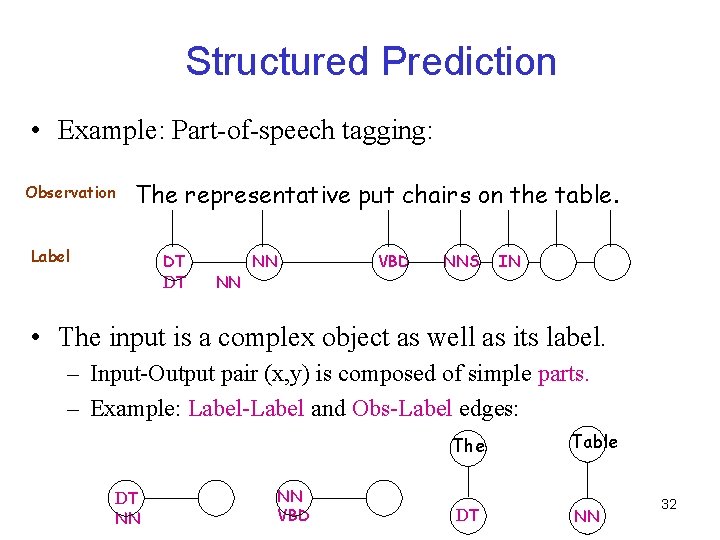 Structured Prediction

• Example: Part-of-speech tagging:

Observation The representative put chairs on the table.

Label DT NN VBD NNS IN
DT NN

• The input is a complex object as well as its label.
– Input-Output pair (x,y) is composed of simple parts.
– Example: Label-Label and Obs-Label edges:

DT
NN

NN
VBD

The
DT

Table
NN

32